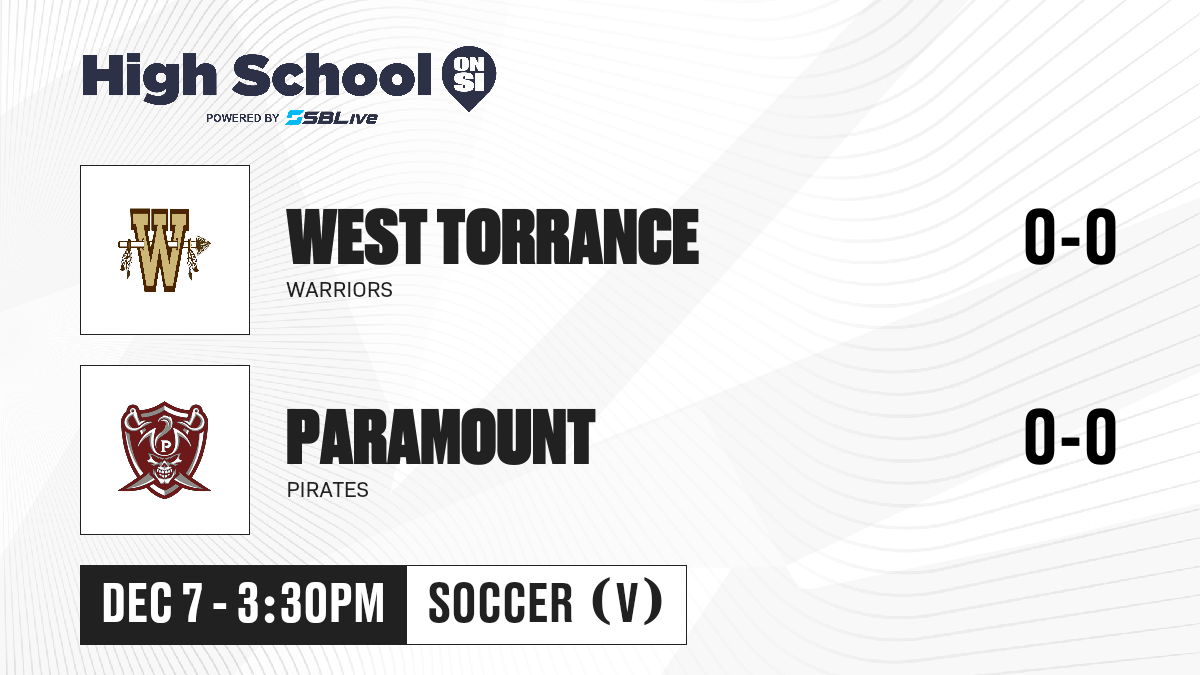 High School ON SI
POWERED BY SBLive

W

WEST TORRANCE
WARRIORS

0-0

P

PARAMOUNT
PIRATES

0-0

DEC 7 - 3:30PM

SOCCER (V)